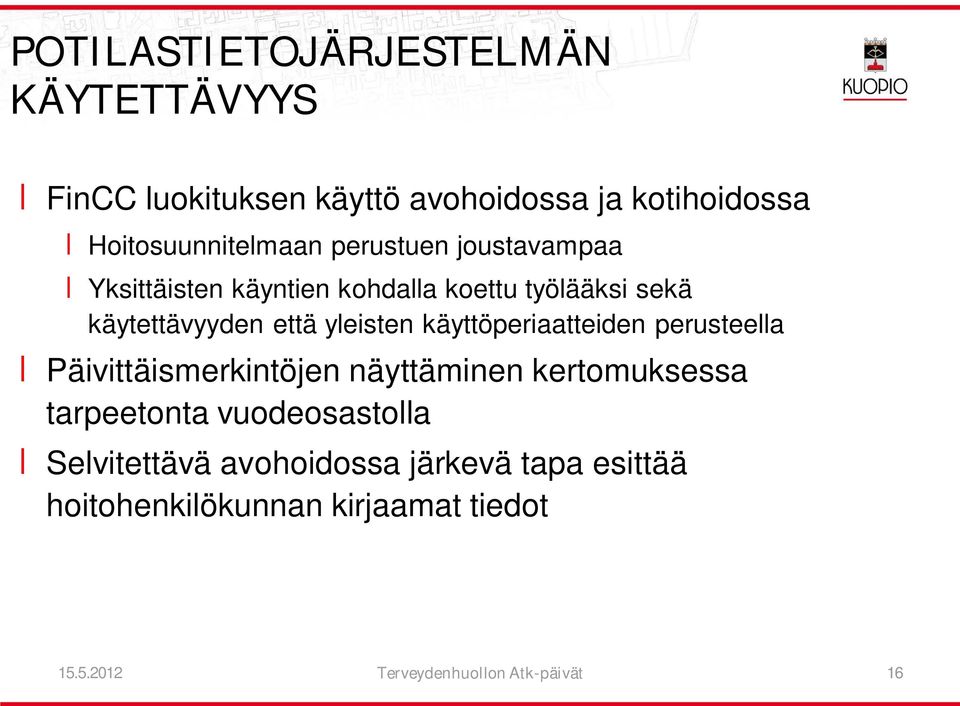 POTILASTIETOJÄRJESTELMÄN KÄYTETTÄVYYS

KUOPIO

FinCC luokituksen käyttö avohoidossa ja kotihoidossa

Hoitosuunnitelmaan perustuen joustavampaa

Yksittäisten käyntien kohdalla koettu työlääksi sekä käytettävyyden että yleisten käyttöperiaatteiden perusteella

Päivittäismerkintöjen näyttäminen kertomuksessa tarpeetonta vuodeosastolla

Selvitettävä avohoidossa järkevä tapa esittää hoitohenkilökunnan kirjaamat tiedot

15.5.2012

Terveydenhuollon Atk-päivät

16